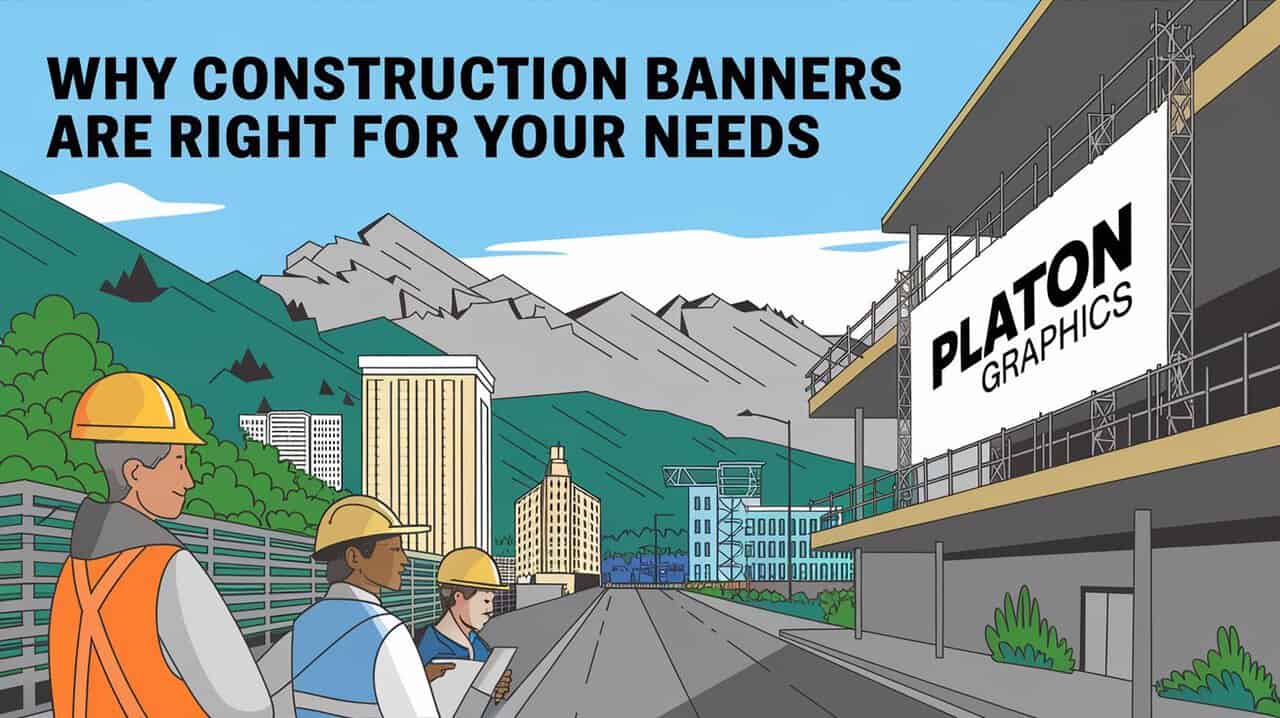 WHY CONSTRUCTION BANNERS ARE RIGHT FOR YOUR NEEDS

PLATON GRAPHICS